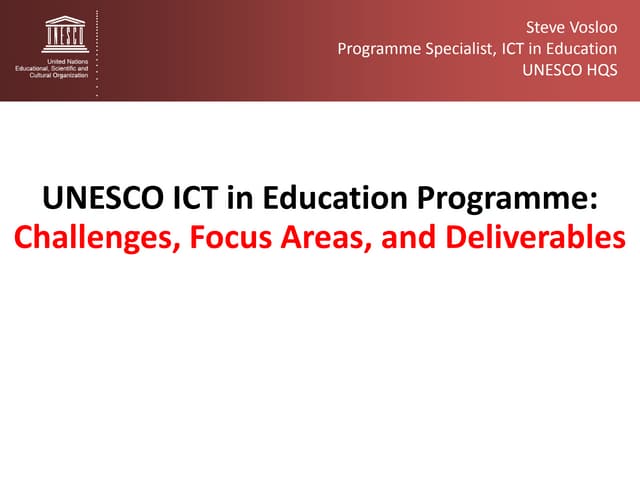 UNESCO

United Nations
Educational, Scientific and
Cultural Organization

Steve Vosloo
Programme Specialist, ICT in Education
UNESCO HQS

UNESCO ICT in Education Programme:
Challenges, Focus Areas, and Deliverables